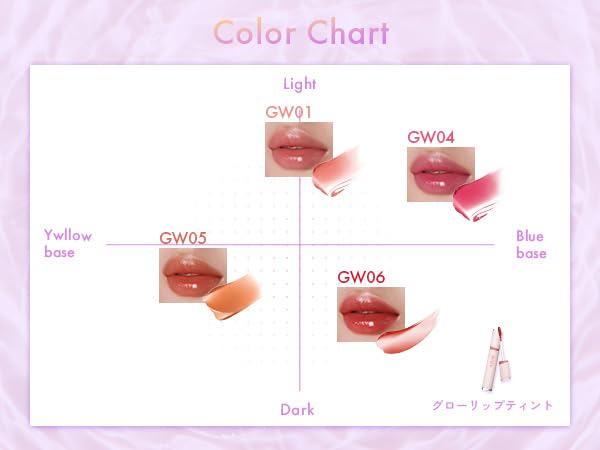 Color Chart

Light

GW01

GW04

Ywllow base

GW05

Blue base

GW06

Dark

グローリップティント